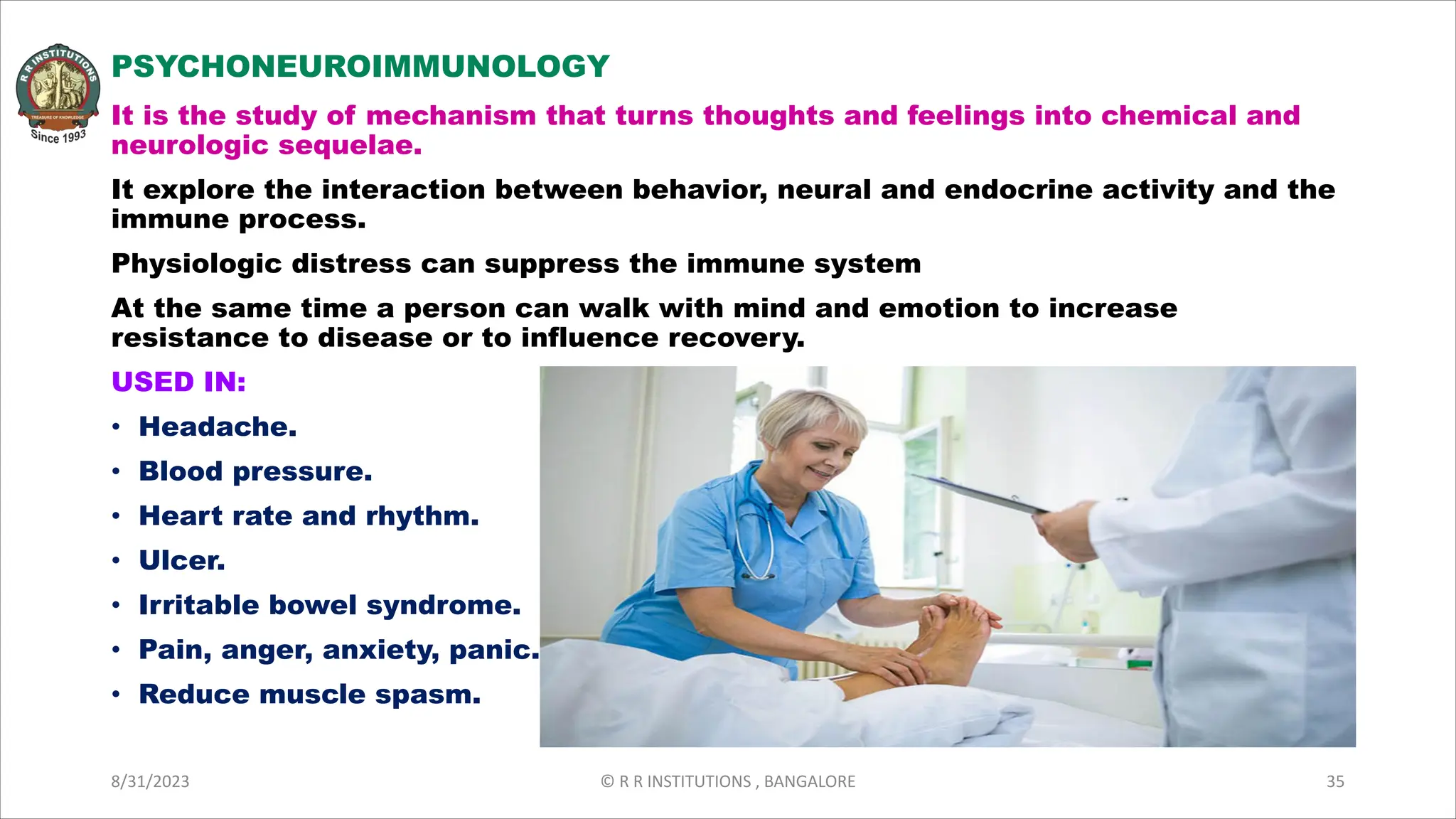 R R INSTITUTIONS
TREASURE OF KNOWLEDGE
Since 1993

PSYCHONEUROIMMUNOLOGY

It is the study of mechanism that turns thoughts and feelings into chemical and neurologic sequelae.

It explore the interaction between behavior, neural and endocrine activity and the immune process.

Physiologic distress can suppress the immune system

At the same time a person can walk with mind and emotion to increase resistance to disease or to influence recovery.

USED IN:

• Headache.
• Blood pressure.
• Heart rate and rhythm.
• Ulcer.
• Irritable bowel syndrome.
• Pain, anger, anxiety, panic.
• Reduce muscle spasm.

8/31/2023

© R R INSTITUTIONS , BANGALORE

35